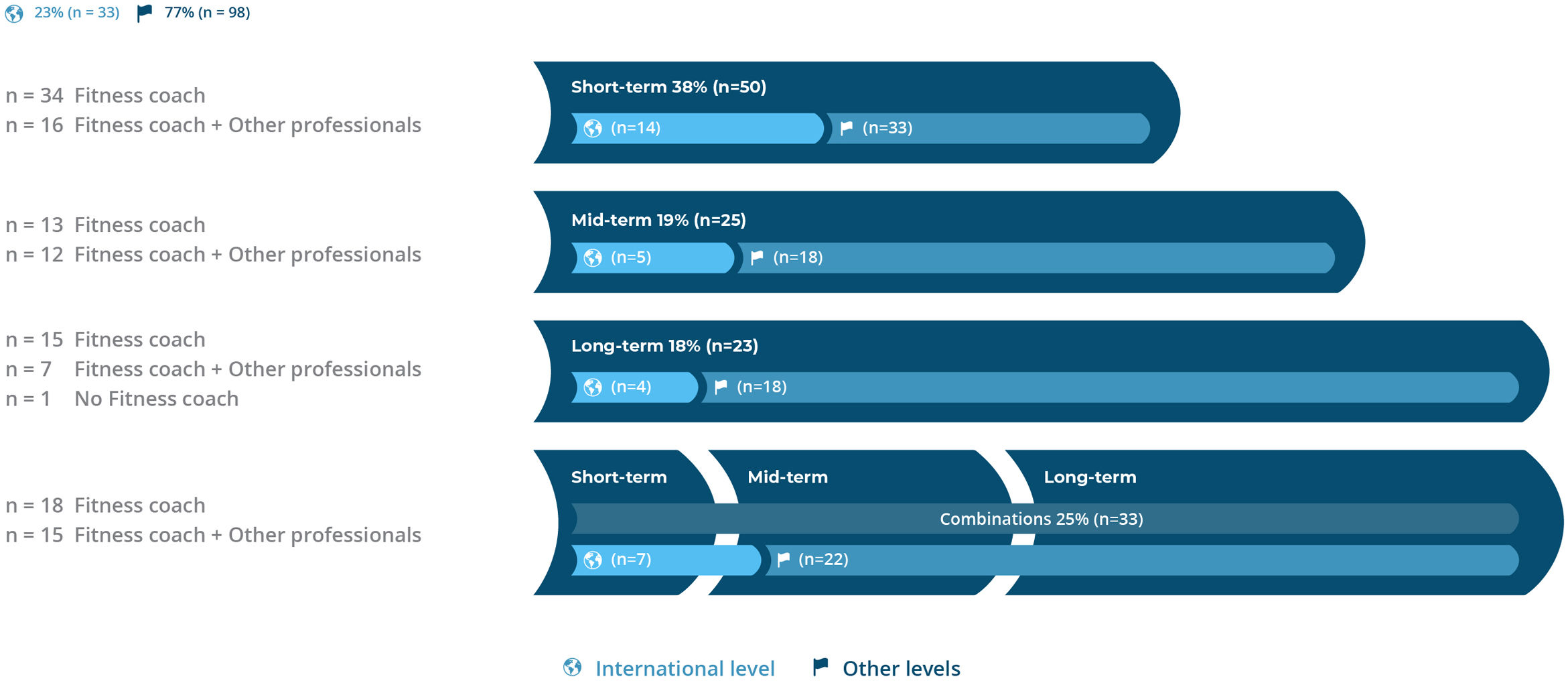 23% (n = 33) 77% (n = 98)

n = 34 Fitness coach
n = 16 Fitness coach + Other professionals

Short-term 38% (n=50)
(n=14) (n=33)

n = 13 Fitness coach
n = 12 Fitness coach + Other professionals

Mid-term 19% (n=25)
(n=5) (n=18)

n = 15 Fitness coach
n = 7 Fitness coach + Other professionals
n = 1 No Fitness coach

Long-term 18% (n=23)
(n=4) (n=18)

n = 18 Fitness coach
n = 15 Fitness coach + Other professionals

Short-term Mid-term Long-term
Combinations 25% (n=33)
(n=7) (n=22)

International level Other levels